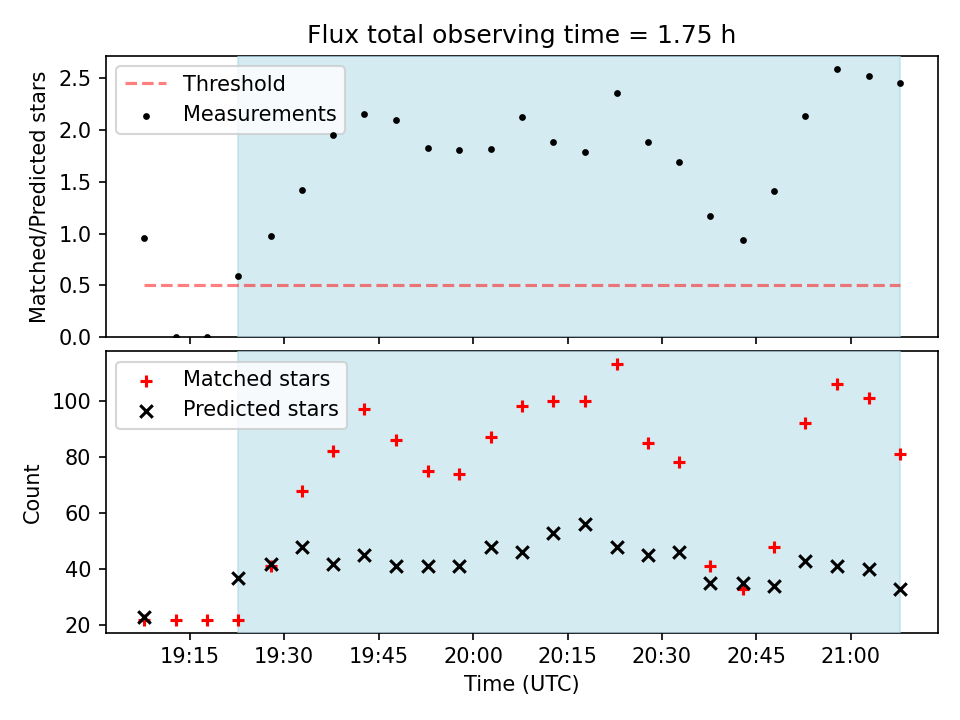 Flux total observing time = 1.75 h

Threshold
Measurements

Matched/Predicted stars

2.5
2.0
1.5
1.0
0.5
0.0

Matched stars
Predicted stars

Count

100
80
60
40
20

19:15 19:30 19:45 20:00 20:15 20:30 20:45 21:00

Time (UTC)